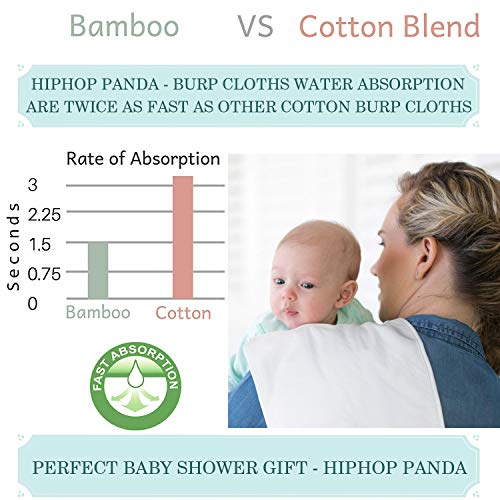 Bamboo VS Cotton Blend

HIPHOP PANDA - BURP CLOTHS WATER ABSORPTION ARE TWICE AS FAST AS OTHER COTTON BURP CLOTHS

Rate of Absorption

Seconds

3
2.25
1.5
0.75
0

Bamboo
Cotton

FAST ABSORPTION

PERFECT BABY SHOWER GIFT - HIPHOP PANDA